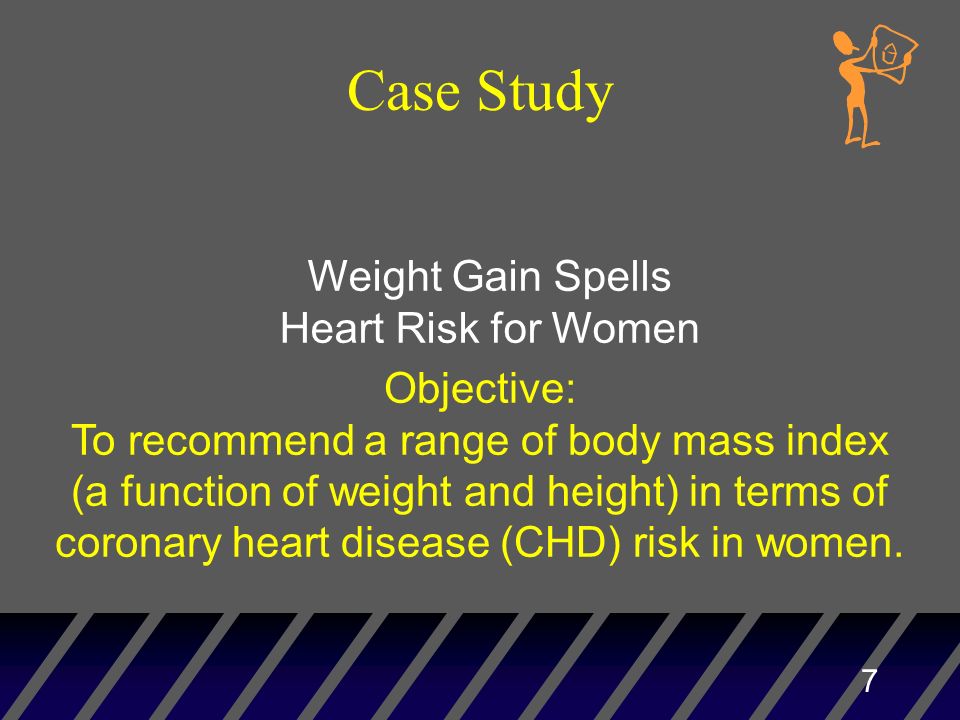 Case Study

Weight Gain Spells
Heart Risk for Women

Objective:
To recommend a range of body mass index (a function of weight and height) in terms of coronary heart disease (CHD) risk in women.

7